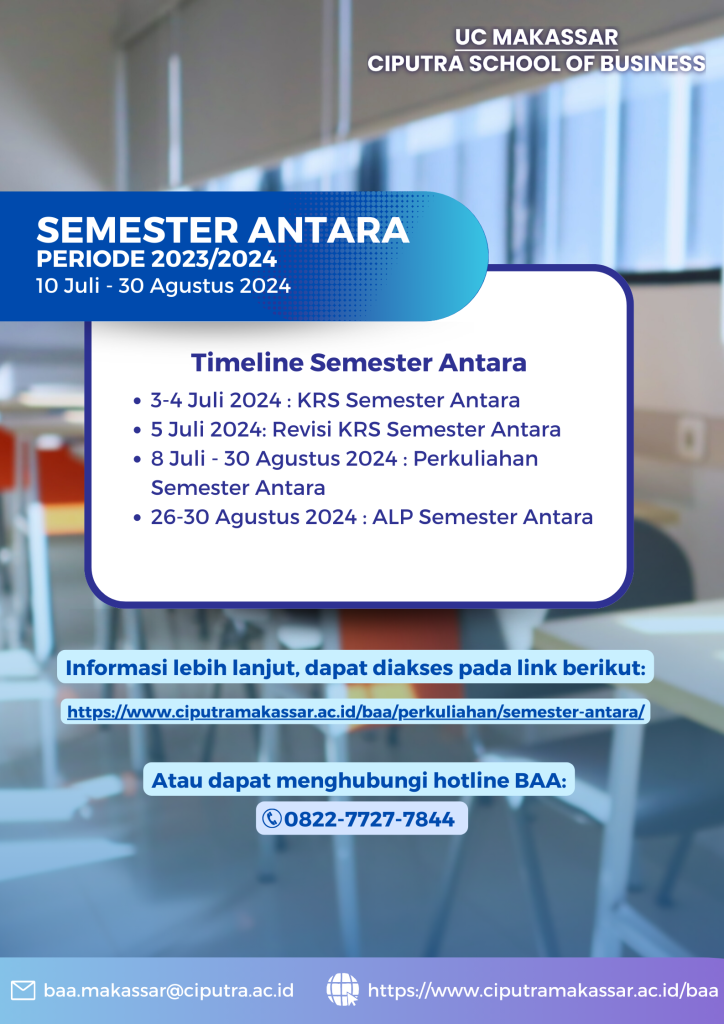 UC MAKASSAR
CIPUTRA SCHOOL OF BUSINESS

SEMESTER ANTARA
PERIODE 2023/2024
10 Juli - 30 Agustus 2024

Timeline Semester Antara
• 3-4 Juli 2024 : KRS Semester Antara
• 5 Juli 2024: Revisi KRS Semester Antara
• 8 Juli - 30 Agustus 2024 : Perkuliahan Semester Antara
• 26-30 Agustus 2024 : ALP Semester Antara

Informasi lebih lanjut, dapat diakses pada link berikut:
https://www.ciputramakassar.ac.id/baa/perkuliahan/semester-antara/

Atau dapat menghubungi hotline BAA:
0822-7727-7844

baa.makassar@ciputra.ac.id
https://www.ciputramakassar.ac.id/baa